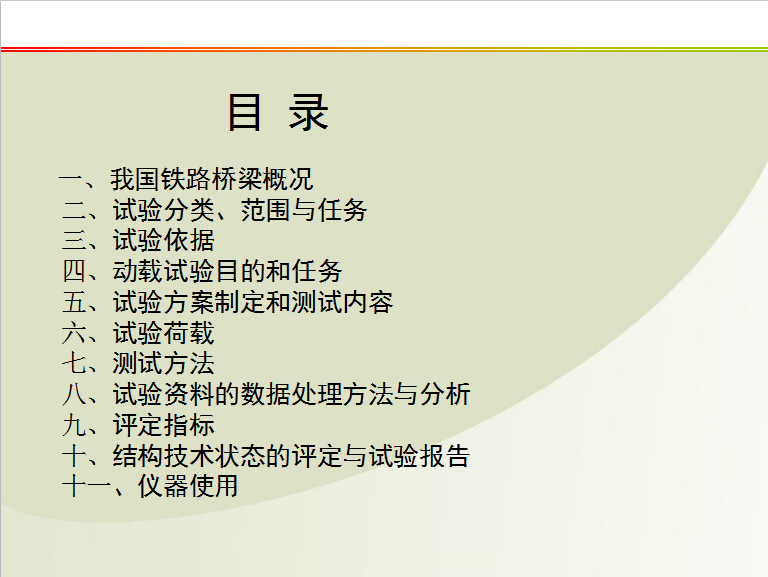 目 录

一、我国铁路桥梁概况
二、试验分类、范围与任务
三、试验依据
四、动载试验目的和任务
五、试验方案制定和测试内容
六、试验荷载
七、测试方法
八、试验资料的数据处理方法与分析
九、评定指标
十、结构技术状态的评定与试验报告
十一、仪器使用